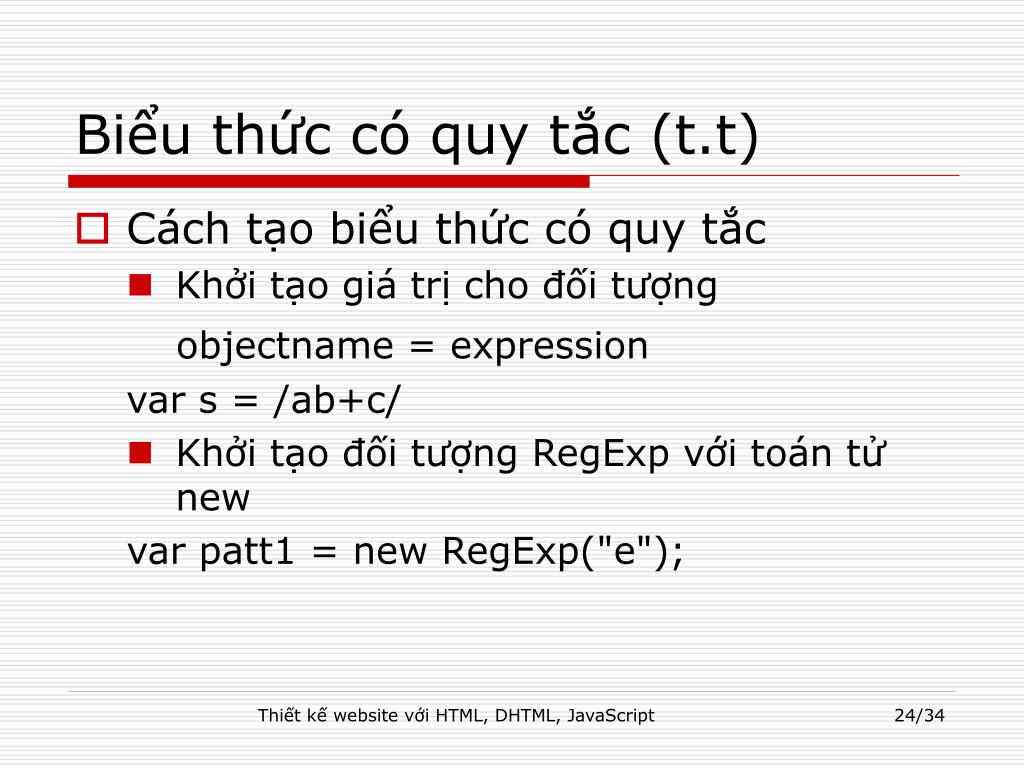 Biểu thức có quy tắc (t.t)

Cách tạo biểu thức có quy tắc

Khởi tạo giá trị cho đối tượng

objectname = expression

var s = /ab+c/

Khởi tạo đối tượng RegExp với toán tử new

var patt1 = new RegExp("e");

Thiết kế website với HTML, DHTML, JavaScript

24/34